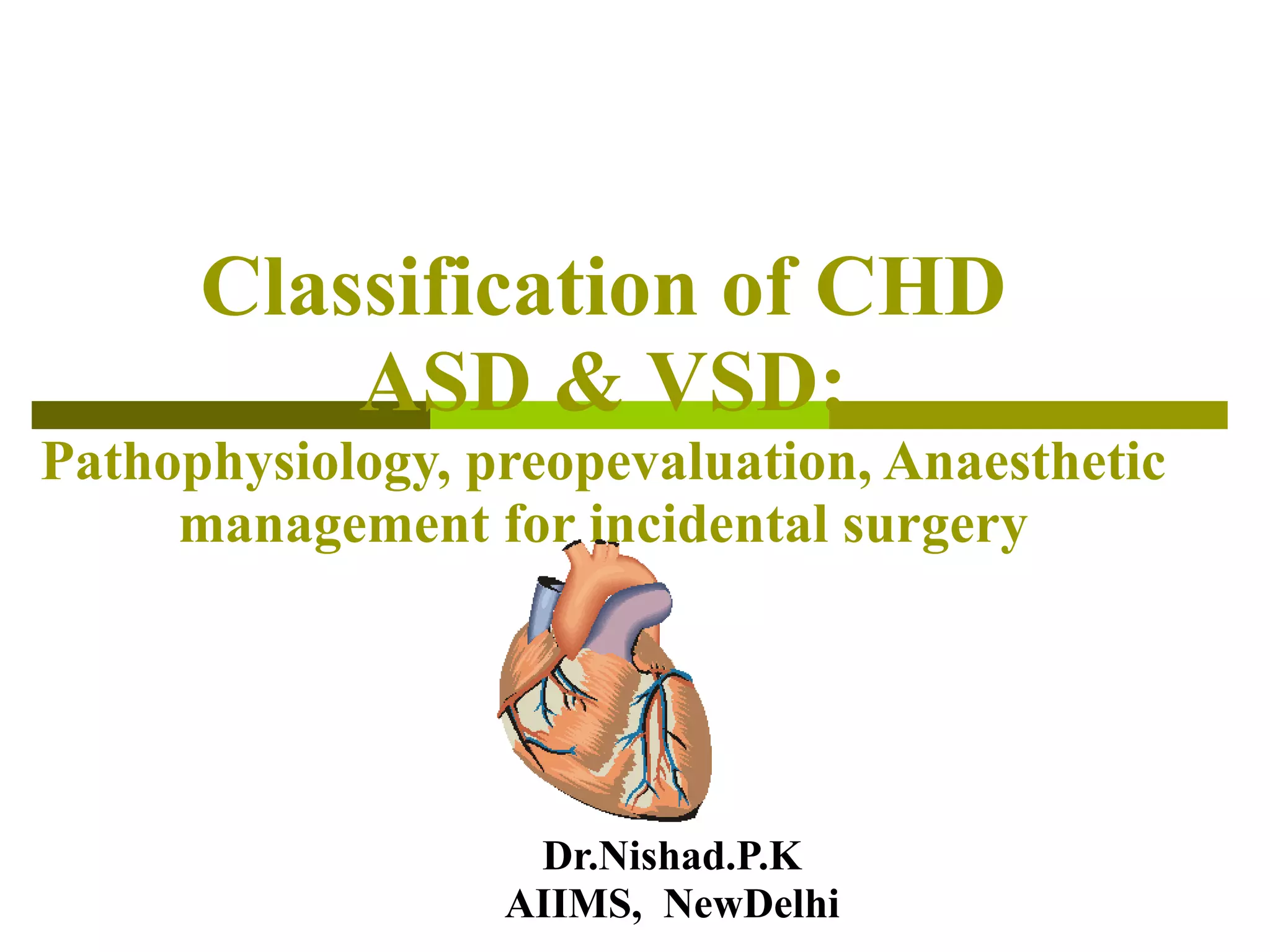 Classification of CHD
ASD & VSD:

Pathophysiology, preopevaluation, Anaesthetic management for incidental surgery

Dr.Nishad.P.K
AIIMS, NewDelhi